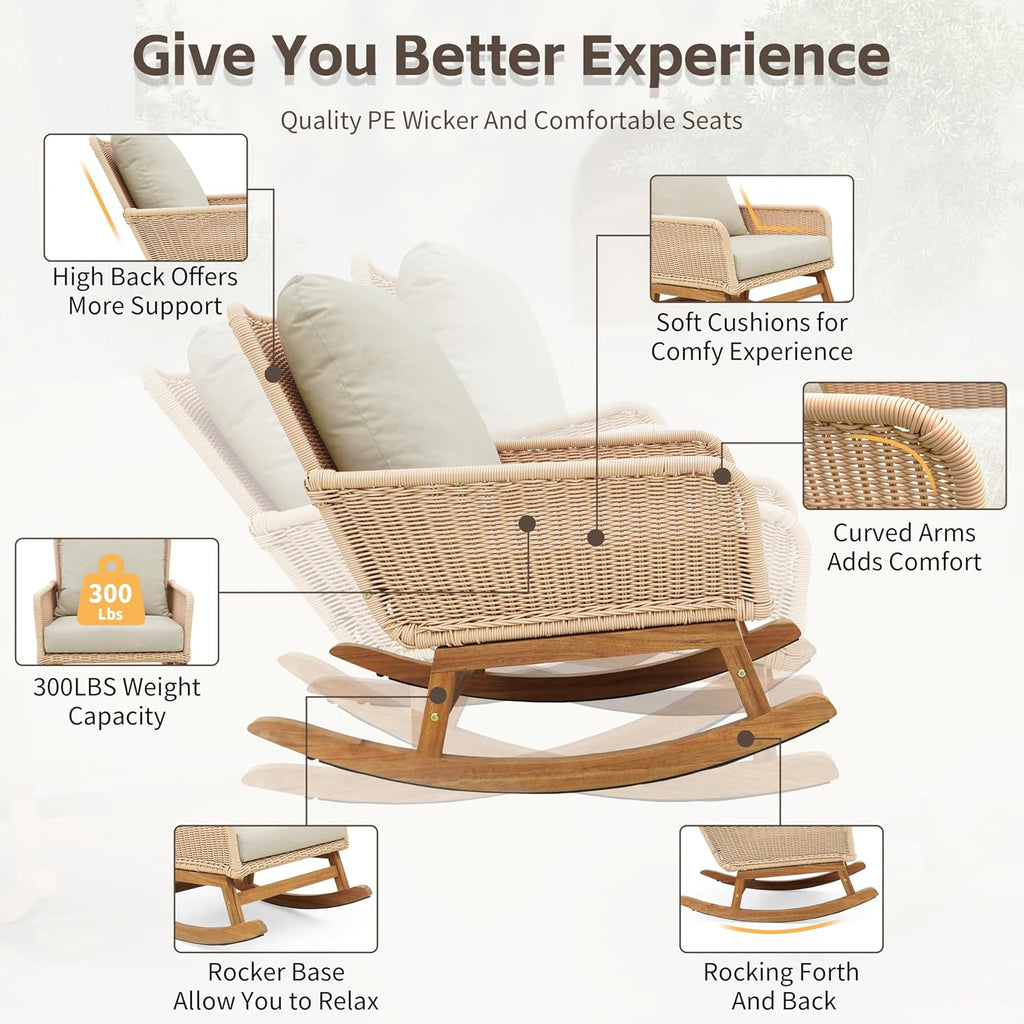 Give You Better Experience

Quality PE Wicker And Comfortable Seats

High Back Offers More Support

Soft Cushions for Comfy Experience

Curved Arms Adds Comfort

300 Lbs

300LBS Weight Capacity

Rocker Base Allow You to Relax

Rocking Forth And Back